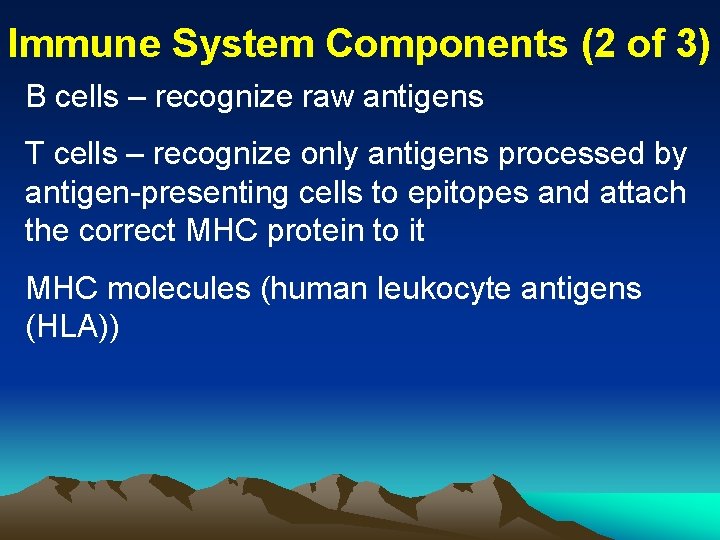 Immune System Components (2 of 3)

B cells – recognize raw antigens

T cells – recognize only antigens processed by antigen-presenting cells to epitopes and attach the correct MHC protein to it

MHC molecules (human leukocyte antigens (HLA))